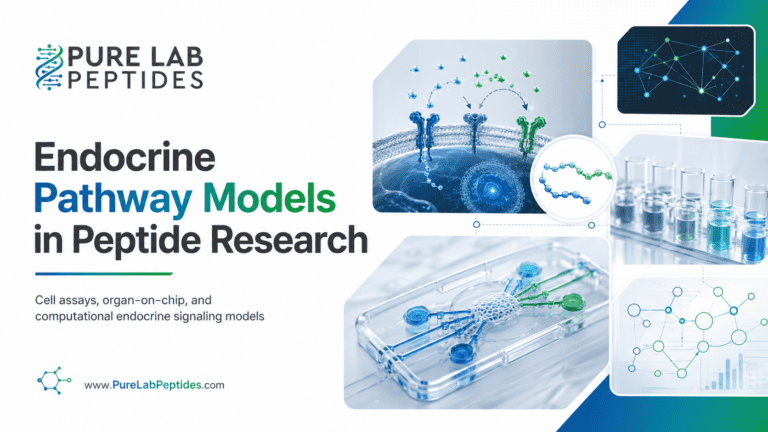 PURE LAB PEPTIDES

Endocrine Pathway Models in Peptide Research

Cell assays, organ-on-chip, and computational endocrine signaling models

www.PureLabPeptides.com